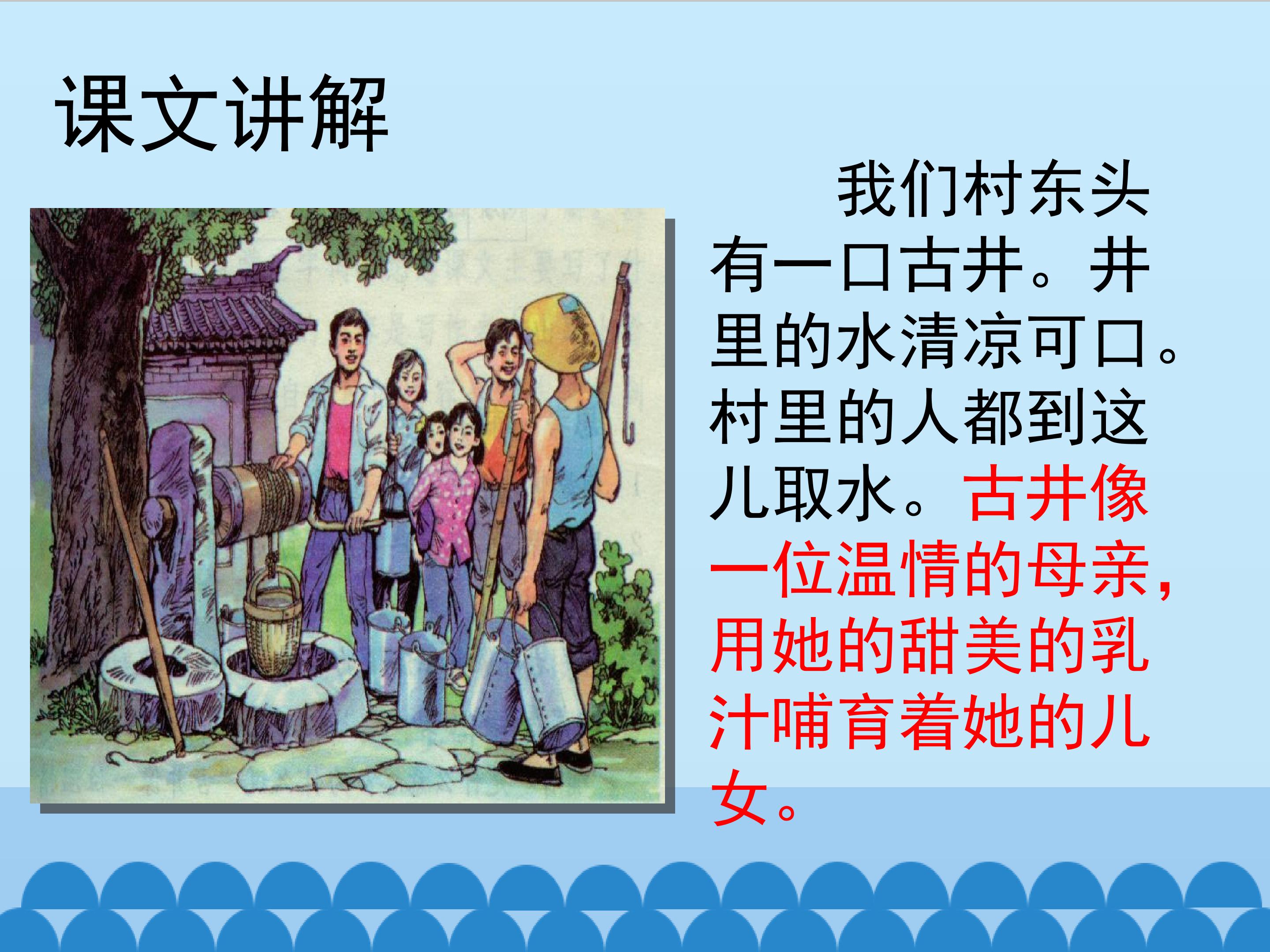 课文讲解

我们村东头有一口古井。井里的水清凉可口。村里的人都到这儿取水。古井像一位温情的母亲，用她的甜美的乳汁哺育着她的儿女。